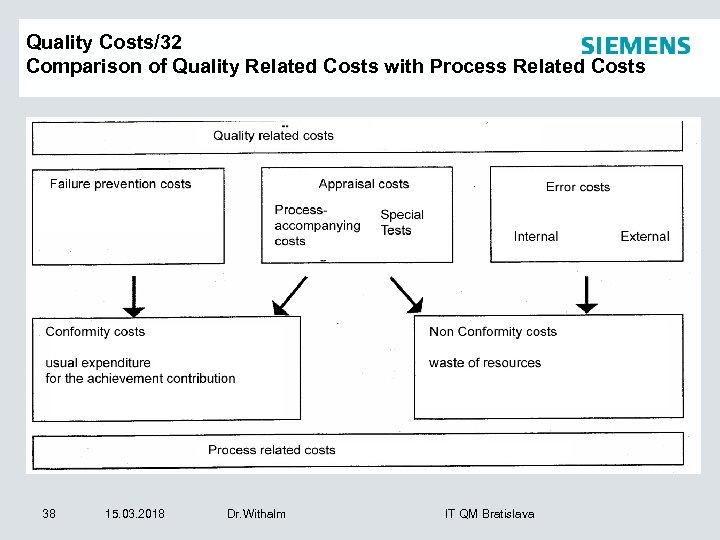 Quality Costs/32
Comparison of Quality Related Costs with Process Related Costs

SIEMENS

Quality related costs

Failure prevention costs

Appraisal costs

Process-accompanying costs

Special Tests

Error costs

Internal

External

Conformity costs

usual expenditure
for the achievement contribution

Non Conformity costs

waste of resources

Process related costs

38 15.03.2018 Dr.Withalm IT QM Bratislava